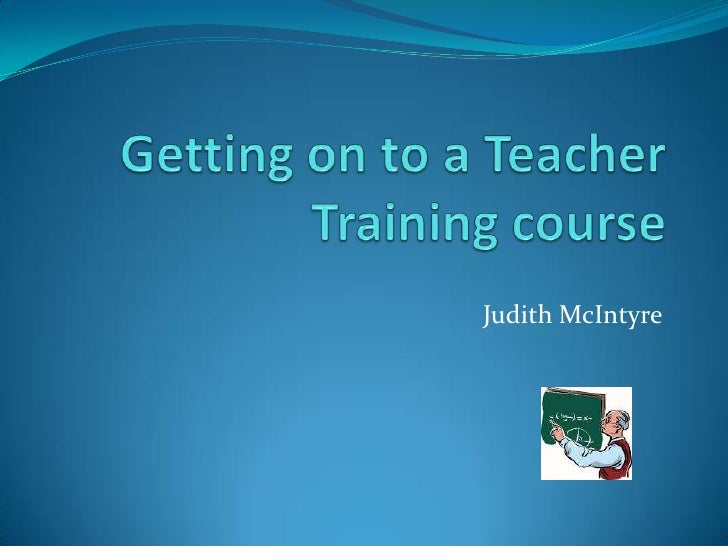 Getting on to a Teacher Training course

Judith McIntyre